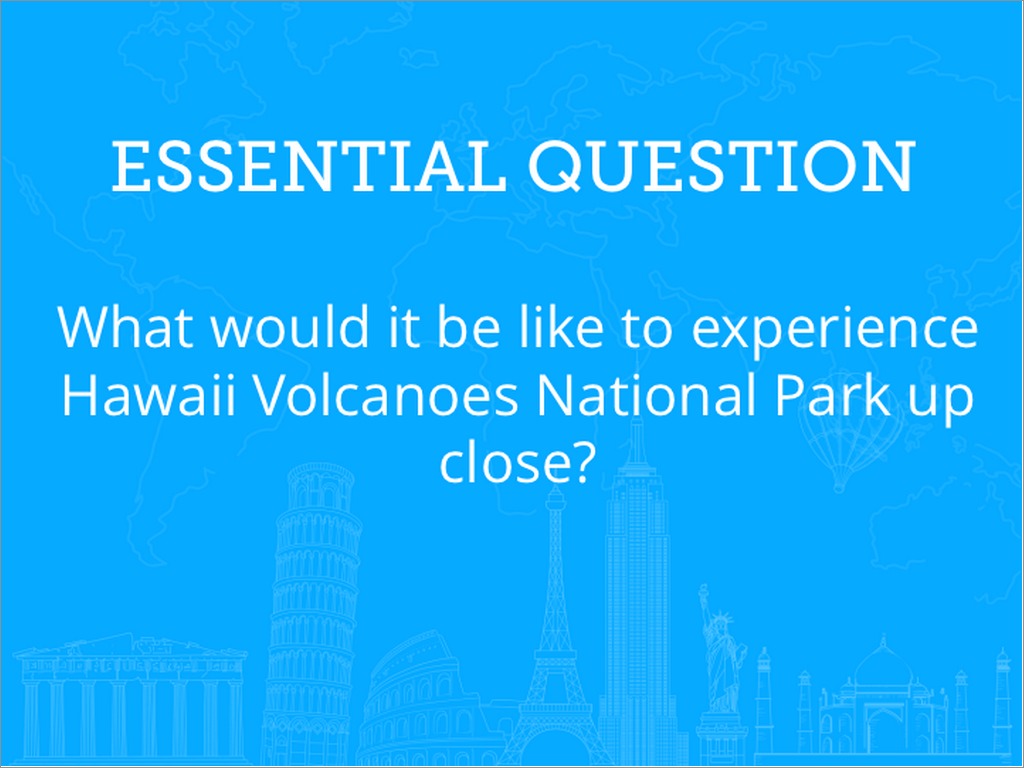 ESSENTIAL QUESTION

What would it be like to experience Hawaii Volcanoes National Park up close?